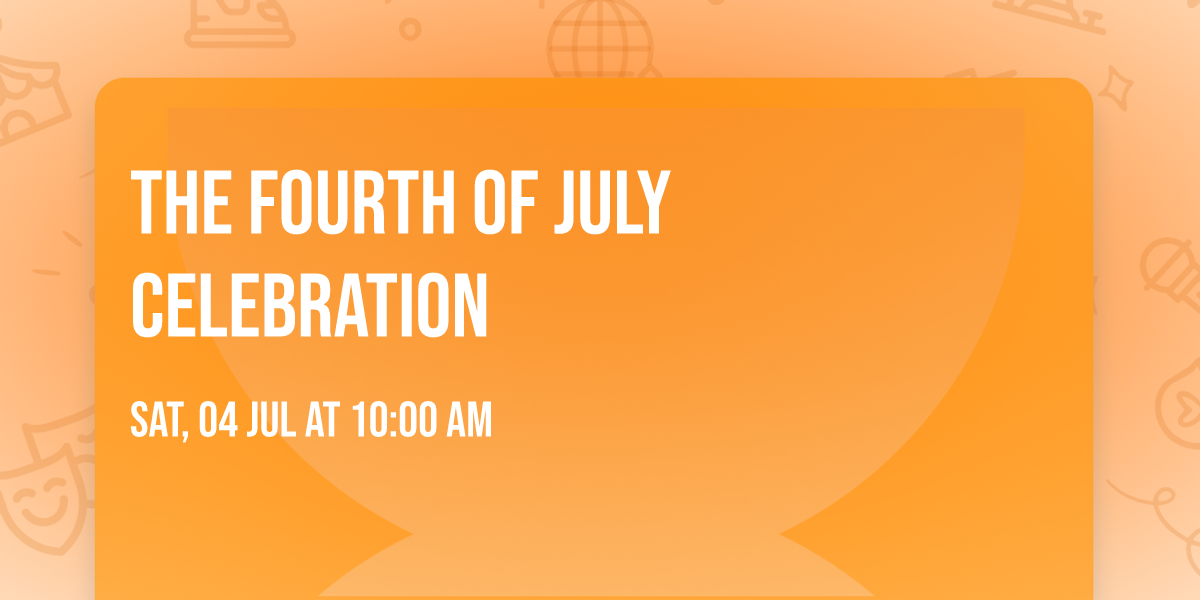 THE FOURTH OF JULY CELEBRATION

SAT, 04 JUL AT 10:00 AM